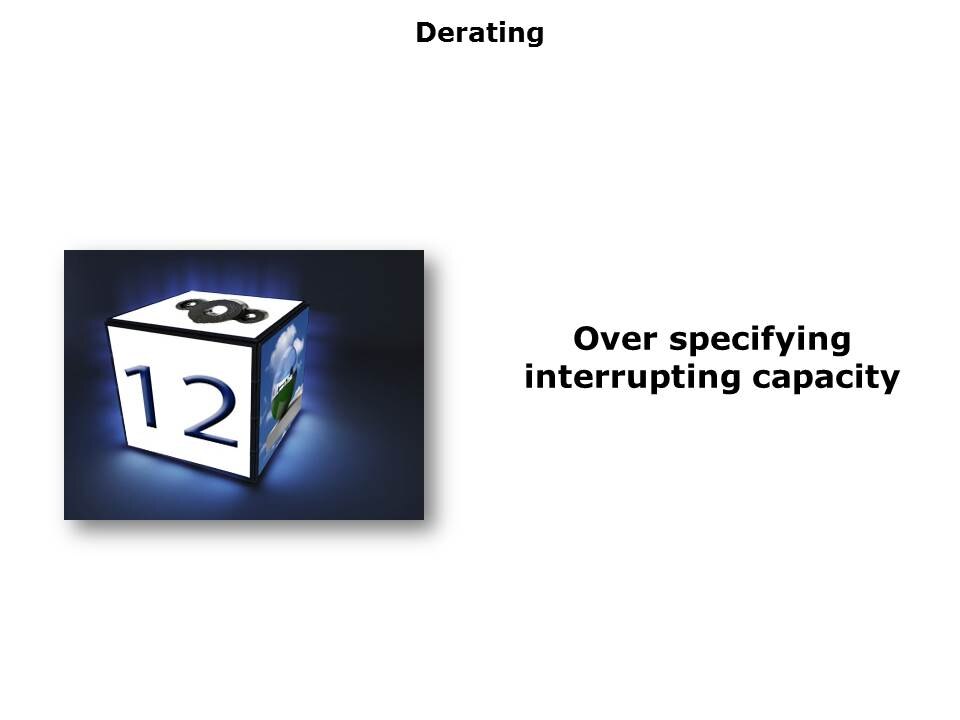 Derating

12

Over specifying interrupting capacity